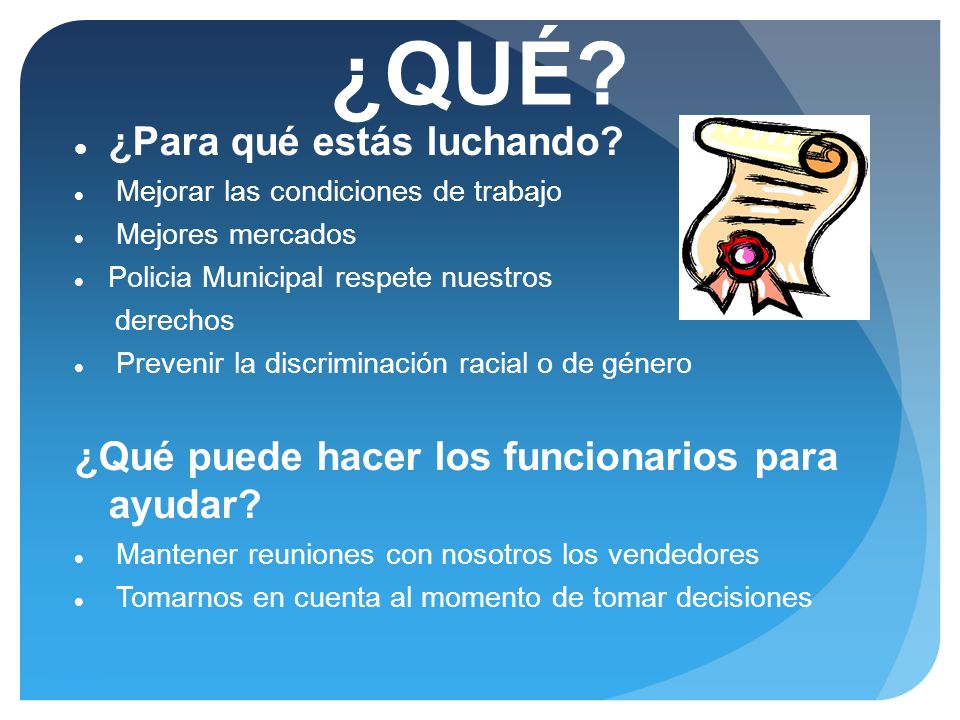 ¿QUÉ?

- ¿Para qué estás luchando?
- Mejorar las condiciones de trabajo
- Mejores mercados
- Policia Municipal respete nuestros derechos
- Prevenir la discriminación racial o de género

¿Qué puede hacer los funcionarios para ayudar?

- Mantener reuniones con nosotros los vendedores
- Tomarnos en cuenta al momento de tomar decisiones